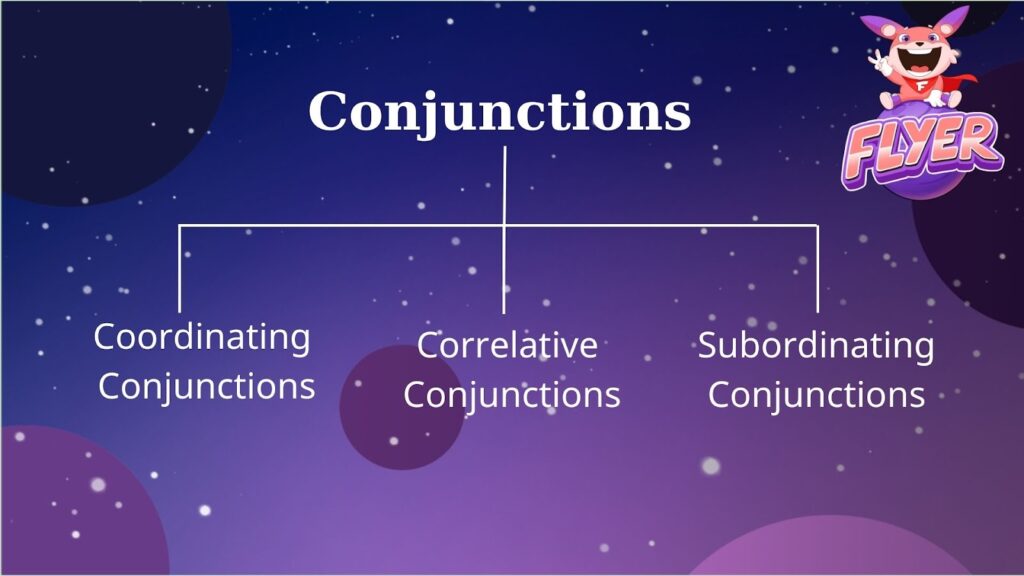 FLYER

Conjunctions

Coordinating Conjunctions

Correlative Conjunctions

Subordinating Conjunctions